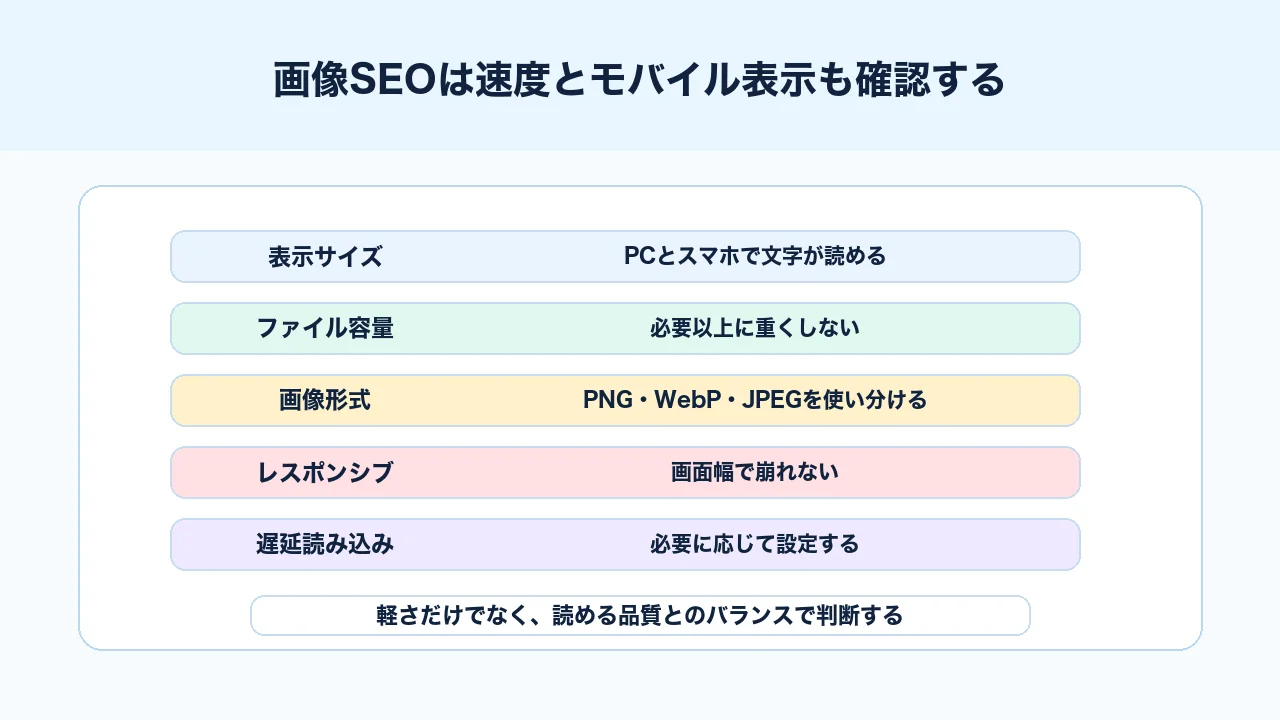 画像SEOは速度とモバイル表示も確認する

| 表示サイズ | PCとスマホで文字が読める |
|---|---|
| ファイル容量 | 必要以上に重くしない |
| 画像形式 | PNG・WebP・JPEGを使い分ける |
| レスポンシブ | 画面幅で崩れない |
| 遅延読み込み | 必要に応じて設定する |

軽さだけでなく、読める品質とのバランスで判断する